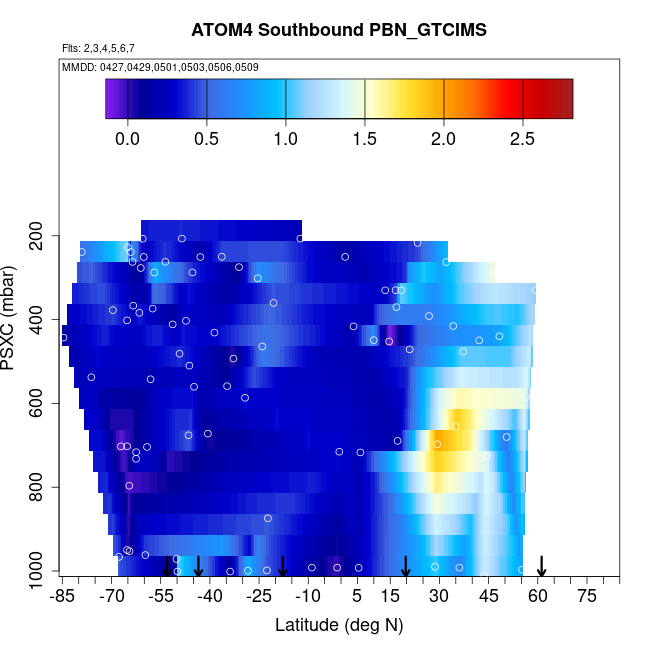 ATOM4 Southbound PBN_GTCIMS

Flts: 2,3,4,5,6,7

MMDD: 0427,0429,0501,0503,0506,0509

0.0 0.5 1.0 1.5 2.0 2.5

PSXC (mbar)

200
400
600
800
1000

-85 -70 -55 -40 -25 -10 5 15 30 45 60 75

Latitude (deg N)